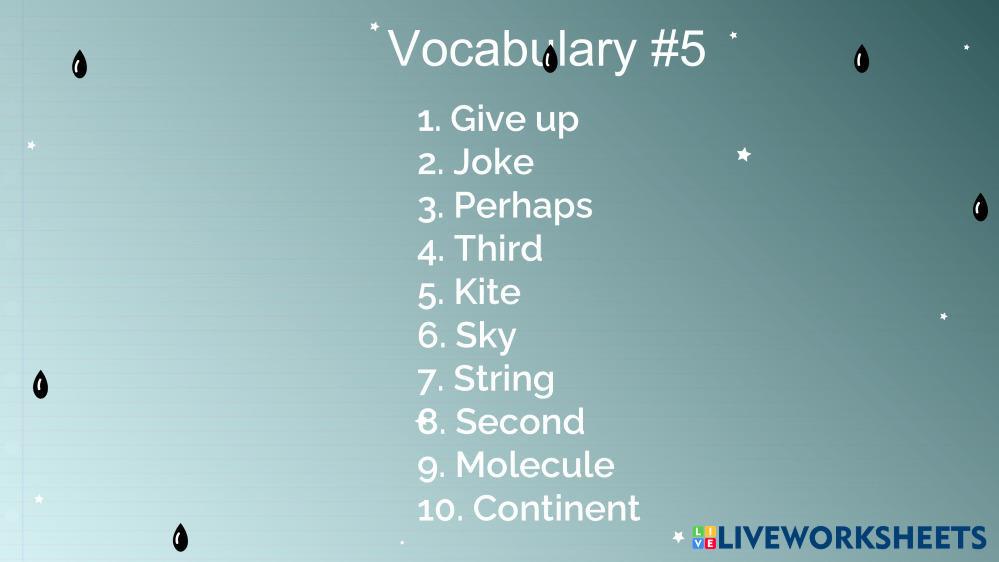 Vocabulary #5

1. Give up
2. Joke
3. Perhaps
4. Third
5. Kite
6. Sky
7. String
8. Second
9. Molecule
10. Continent

LIVEWORKSHEETS